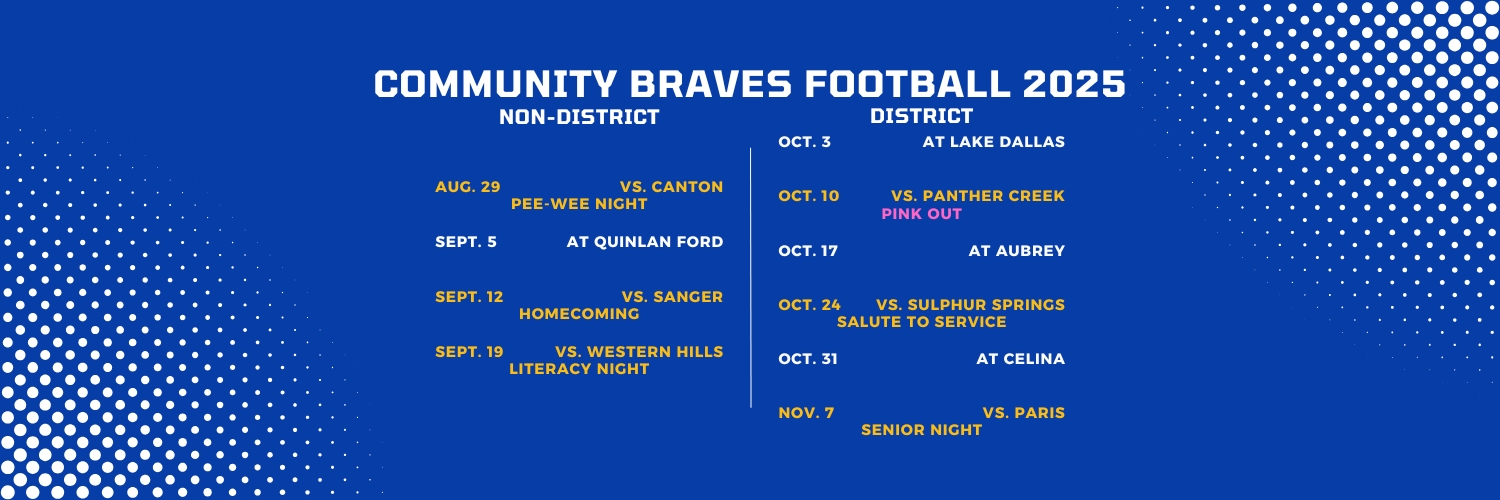 COMMUNITY BRAVES FOOTBALL 2025

NON-DISTRICT

AUG. 29 VS. CANTON
PEE-WEE NIGHT

SEPT. 5 AT QUINLAN FORD

SEPT. 12 VS. SANGER
HOMECOMING

SEPT. 19 VS. WESTERN HILLS
LITERACY NIGHT

DISTRICT

OCT. 3 AT LAKE DALLAS

OCT. 10 VS. PANTHER CREEK
PINK OUT

OCT. 17 AT AUBREY

OCT. 24 VS. SULPHUR SPRINGS
SALUTE TO SERVICE

OCT. 31 AT CELINA

NOV. 7 VS. PARIS
SENIOR NIGHT